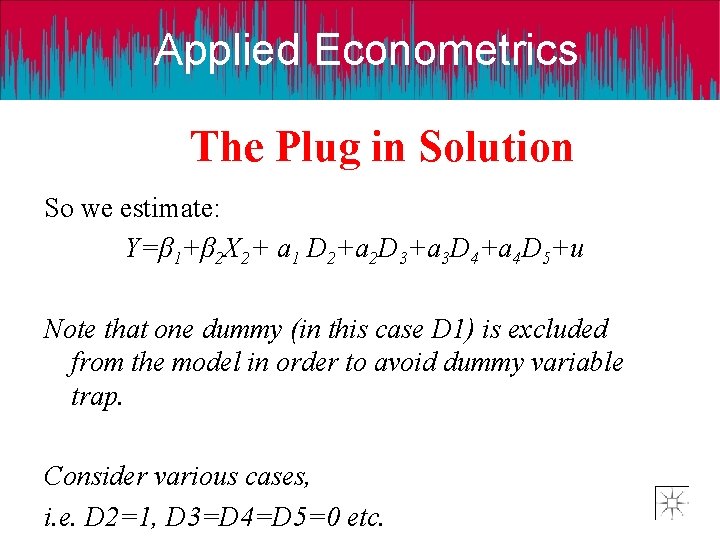 Applied Econometrics

The Plug in Solution

So we estimate:

$Y=\beta_1+\beta_2X_2+ a_1 D_2+a_2D_3+a_3D_4+a_4D_5+u$

Note that one dummy (in this case D1) is excluded from the model in order to avoid dummy variable trap.

Consider various cases,

i.e. D2=1, D3=D4=D5=0 etc.